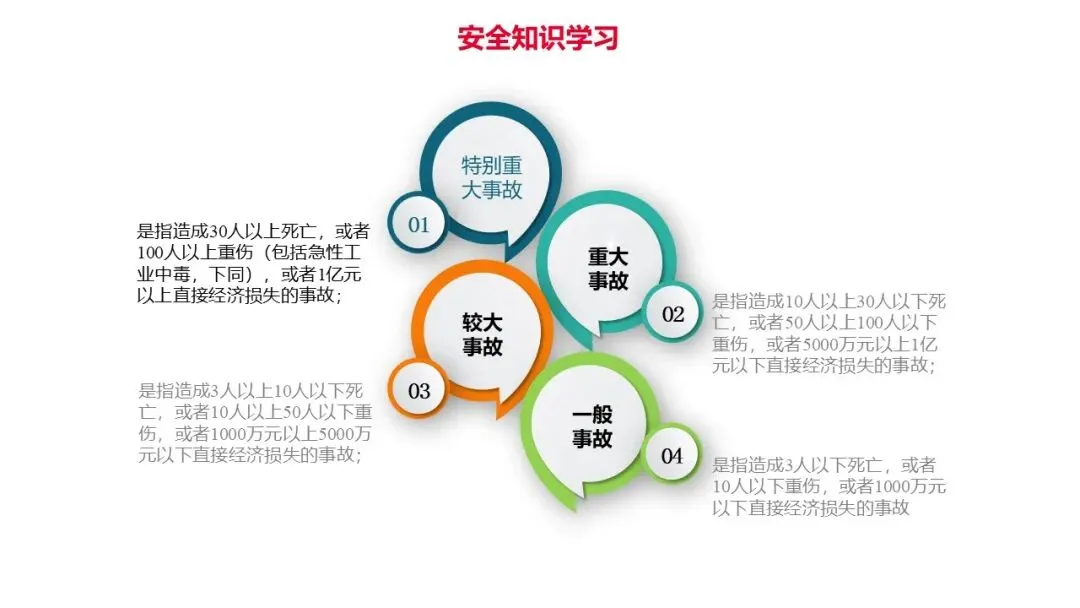 安全知识学习

特别重大事故

01

是指造成30人以上死亡，或者100人以上重伤（包括急性工业中毒，下同），或者1亿元以上直接经济损失的事故；

重大事故

02

是指造成10人以上30人以下死亡，或者50人以上100人以下重伤，或者5000万元以上1亿元以下直接经济损失的事故；

较大事故

03

是指造成3人以上10人以下死亡，或者10人以上50人以下重伤，或者1000万元以上5000万元以下直接经济损失的事故；

一般事故

04

是指造成3人以下死亡，或者10人以下重伤，或者1000万元以下直接经济损失的事故